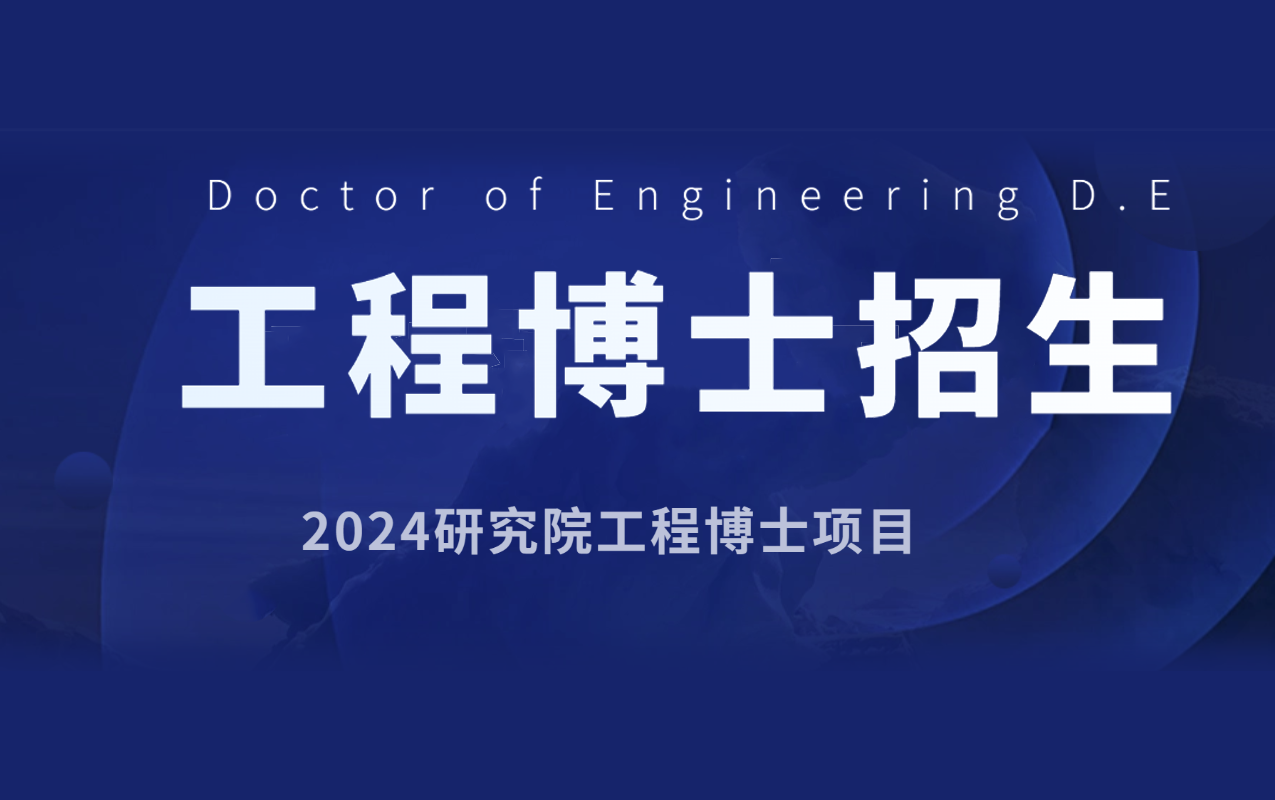 Doctor of Engineering D.E

工程博士招生

2024研究院工程博士项目